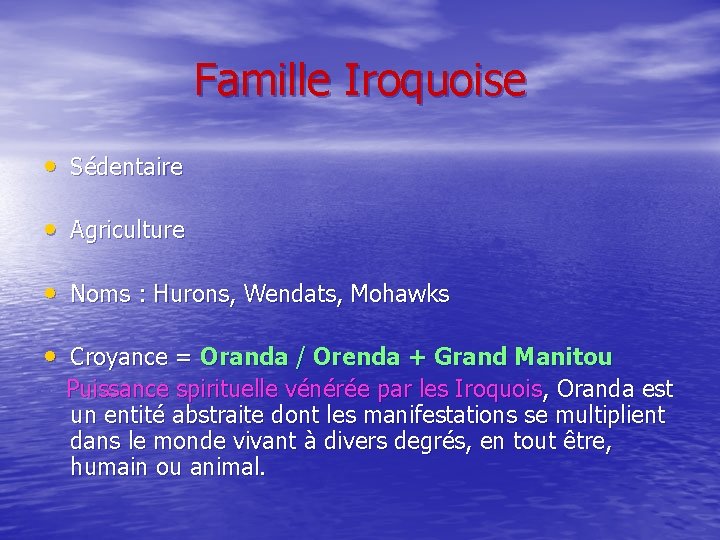 Famille Iroquoise

• Sédentaire

• Agriculture

• Noms : Hurons, Wendats, Mohawks

• Croyance = Oranda / Orenda + Grand Manitou
Puissance spirituelle vénérée par les Iroquois, Oranda est un entité abstraite dont les manifestations se multiplient dans le monde vivant à divers degrés, en tout être, humain ou animal.